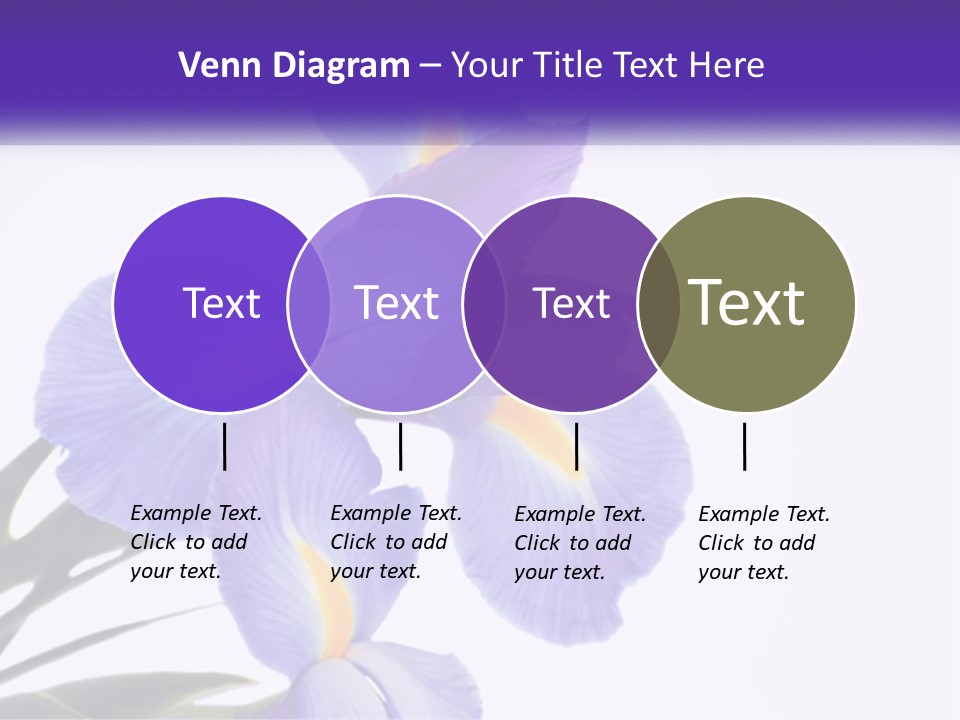 Venn Diagram – Your Title Text Here

Text

Text

Text

Text

Example Text. Click to add your text.

Example Text. Click to add your text.

Example Text. Click to add your text.

Example Text. Click to add your text.